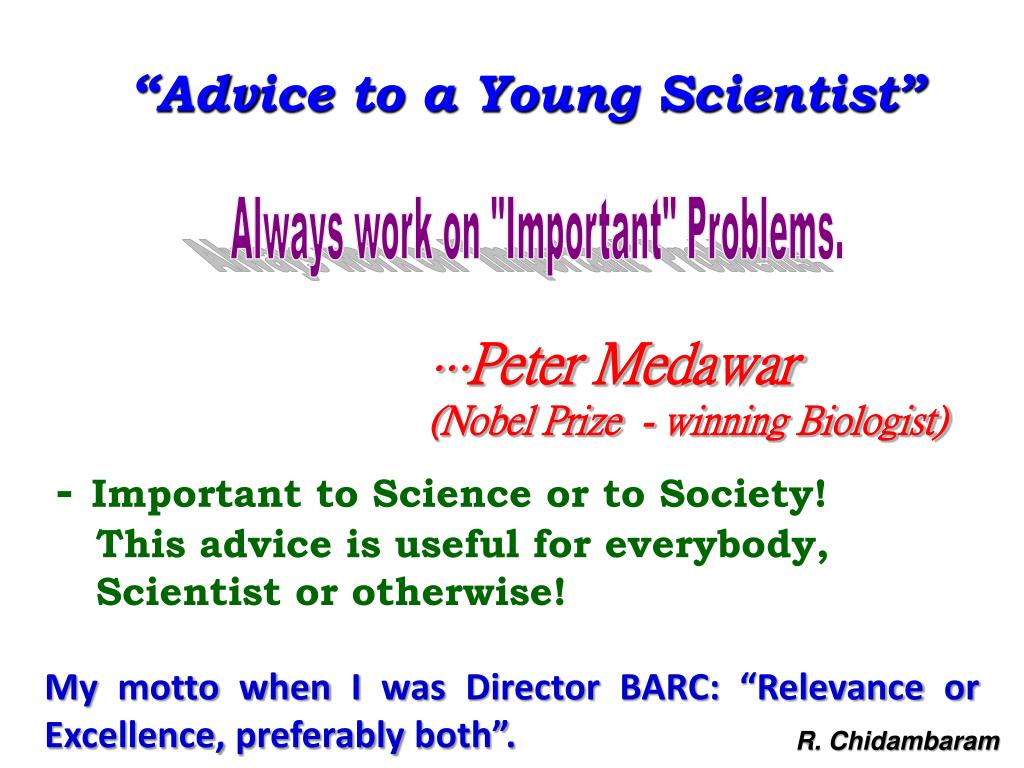 “Advice to a Young Scientist”

Always work on "Important" Problems.

…Peter Medawar
(Nobel Prize - winning Biologist)

- Important to Science or to Society!
This advice is useful for everybody, Scientist or otherwise!

My motto when I was Director BARC: “Relevance or Excellence, preferably both”.

R. Chidambaram